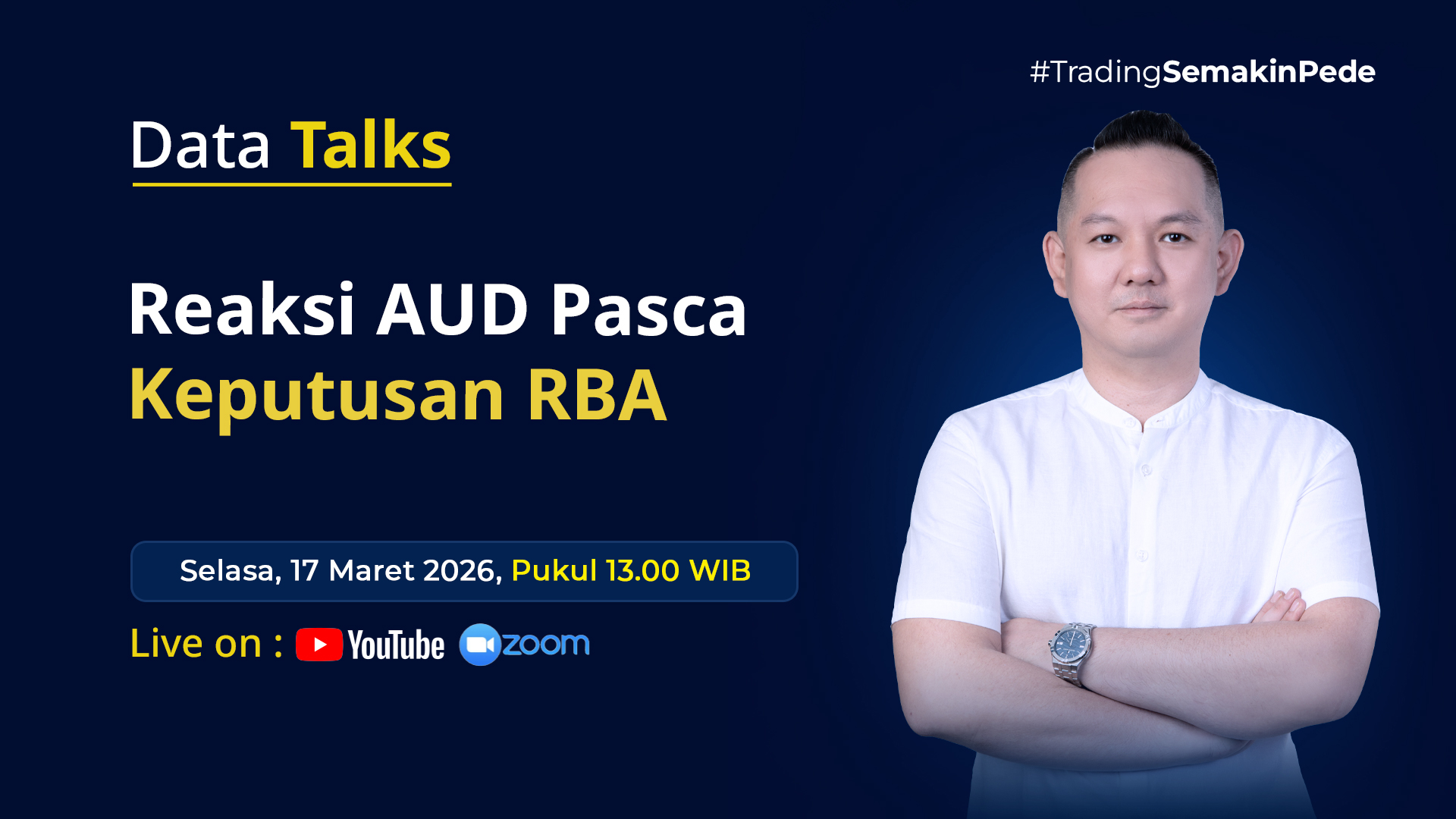 #TradingSemakinPede

Data Talks

Reaksi AUD Pasca Keputusan RBA

Selasa, 17 Maret 2026, Pukul 13.00 WIB

Live on : YouTube zoom